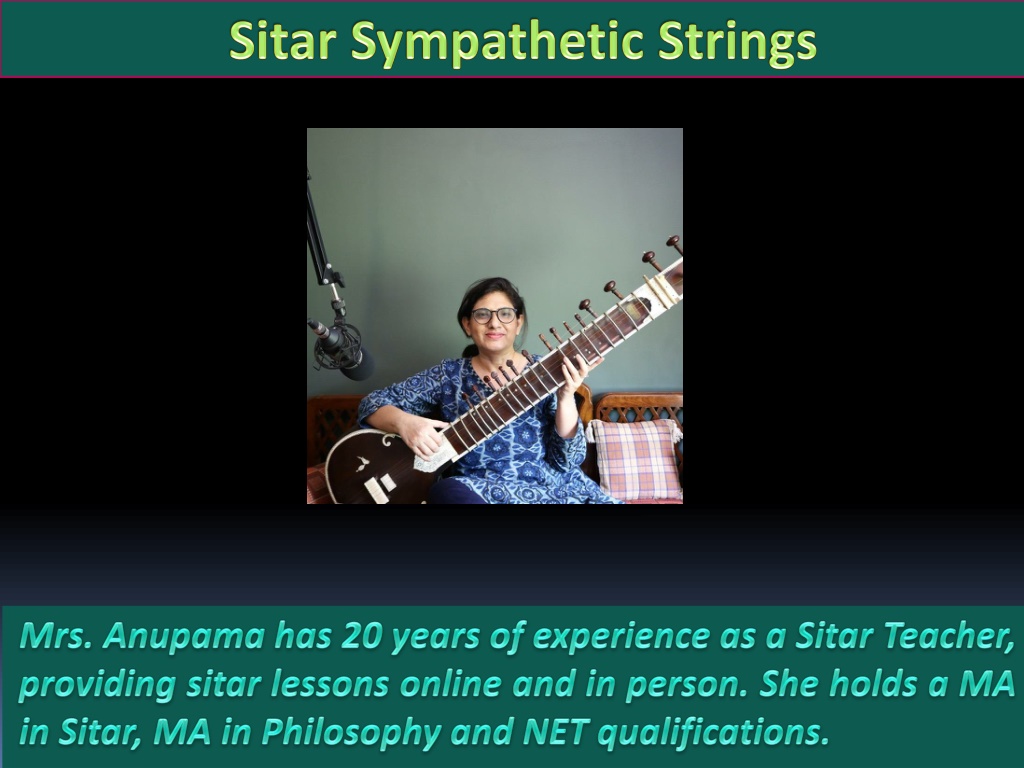 Sitar Sympathetic Strings

Mrs. Anupama has 20 years of experience as a Sitar Teacher, providing sitar lessons online and in person. She holds a MA in Sitar, MA in Philosophy and NET qualifications.